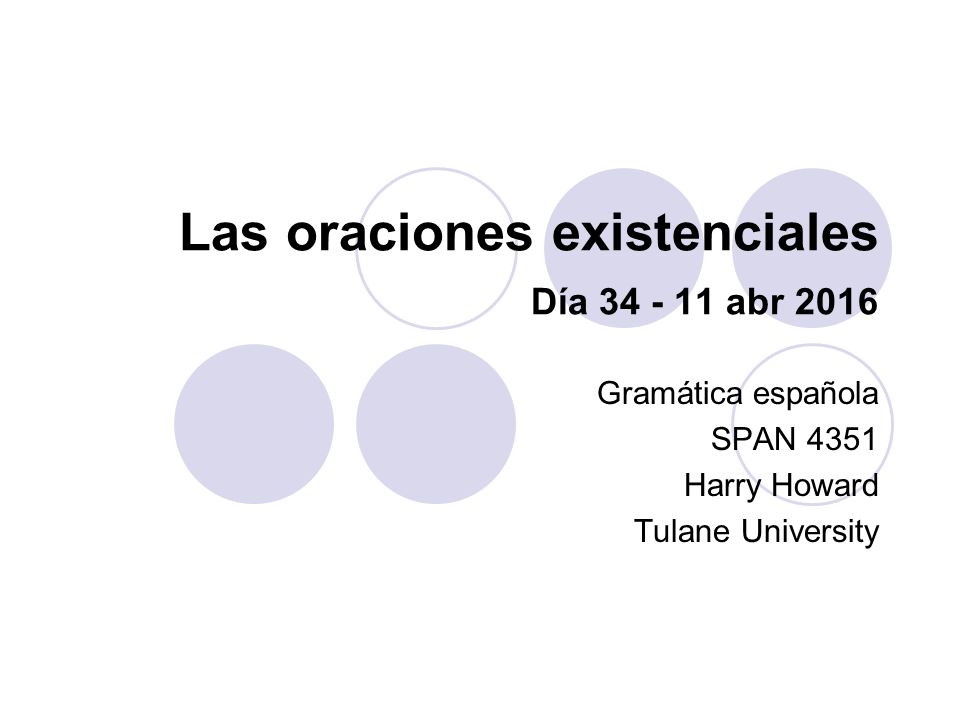 Las oraciones existenciales

Día 34 - 11 abr 2016

Gramática española
SPAN 4351
Harry Howard
Tulane University